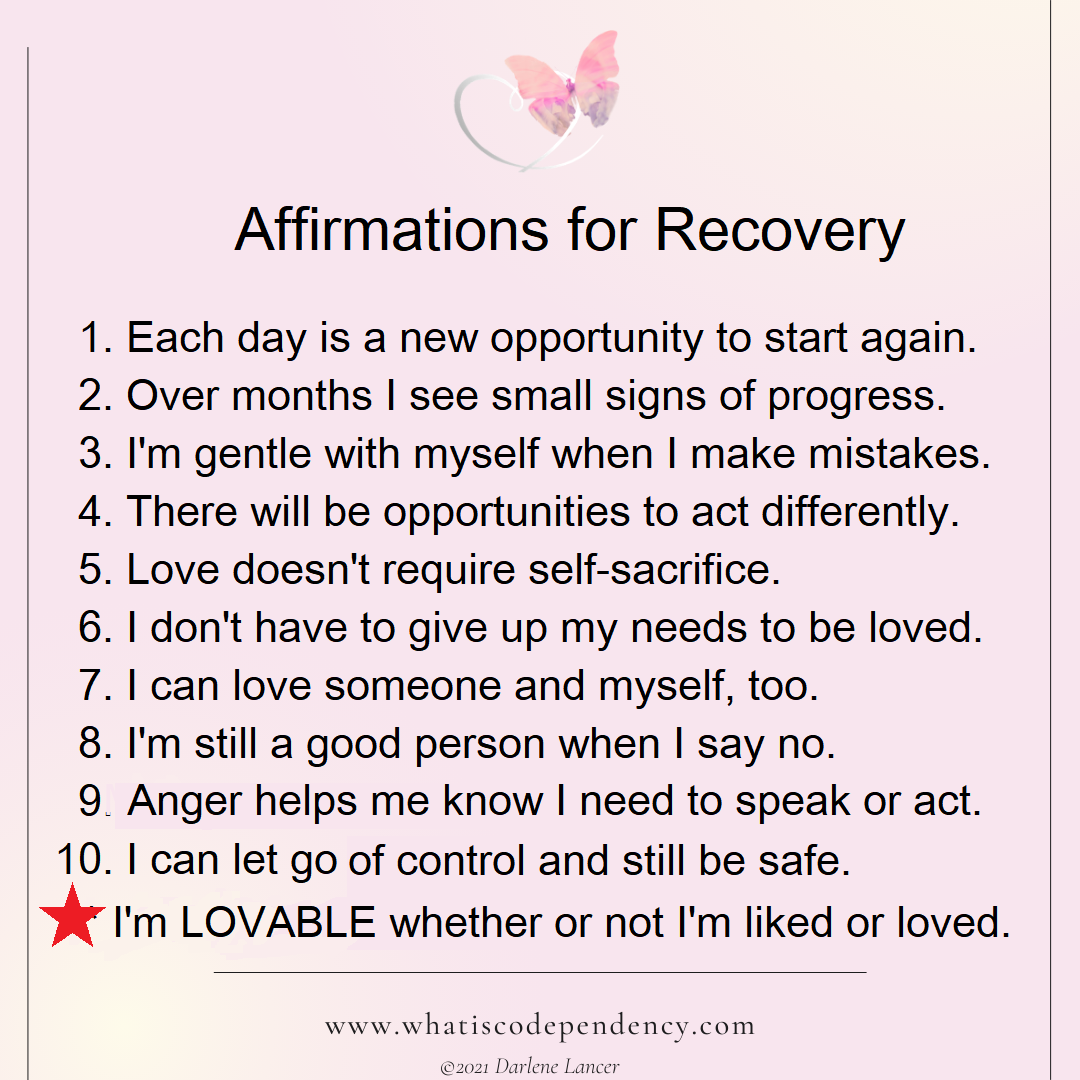 Affirmations for Recovery

1. Each day is a new opportunity to start again.
2. Over months I see small signs of progress.
3. I'm gentle with myself when I make mistakes.
4. There will be opportunities to act differently.
5. Love doesn't require self-sacrifice.
6. I don't have to give up my needs to be loved.
7. I can love someone and myself, too.
8. I'm still a good person when I say no.
9. Anger helps me know I need to speak or act.
10. I can let go of control and still be safe.
I'm LOVABLE whether or not I'm liked or loved.

www.whatiscodependency.com
©2021 Darlene Lancer